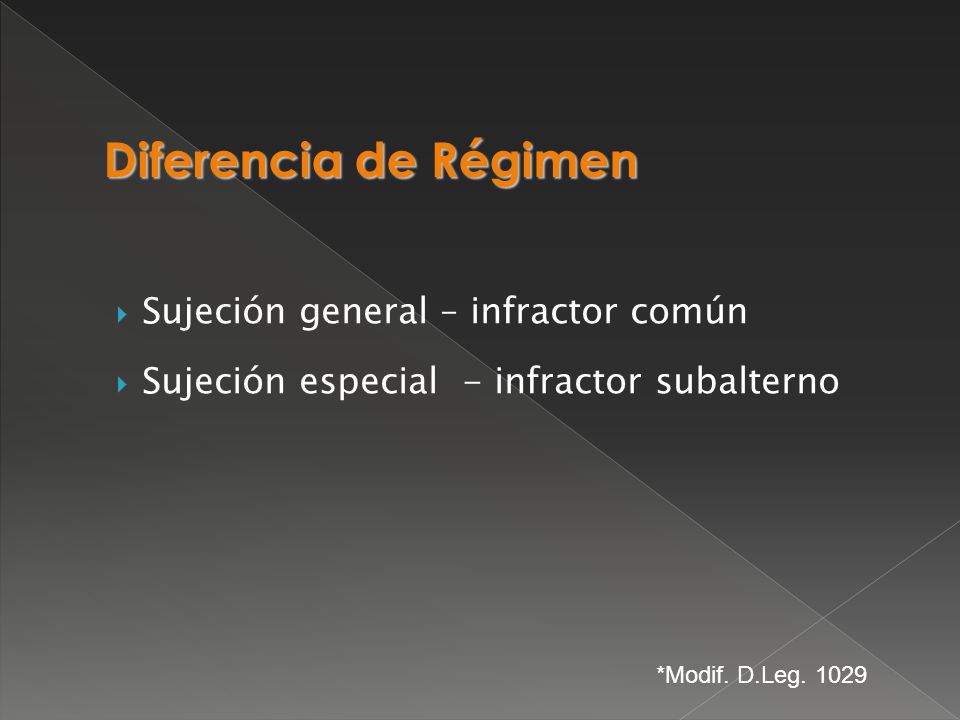 Diferencia de Régimen

Sujeción general – infractor común

Sujeción especial - infractor subalterno

*Modif. D.Leg. 1029